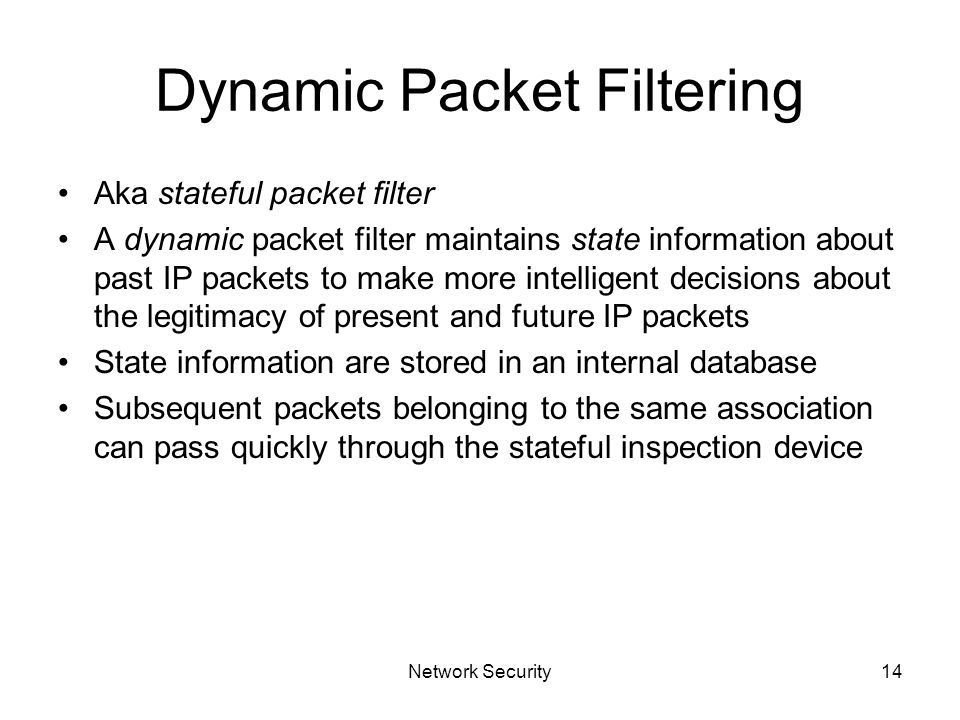 Dynamic Packet Filtering

• Aka stateful packet filter
• A dynamic packet filter maintains state information about past IP packets to make more intelligent decisions about the legitimacy of present and future IP packets
• State information are stored in an internal database
• Subsequent packets belonging to the same association can pass quickly through the stateful inspection device

Network Security

14